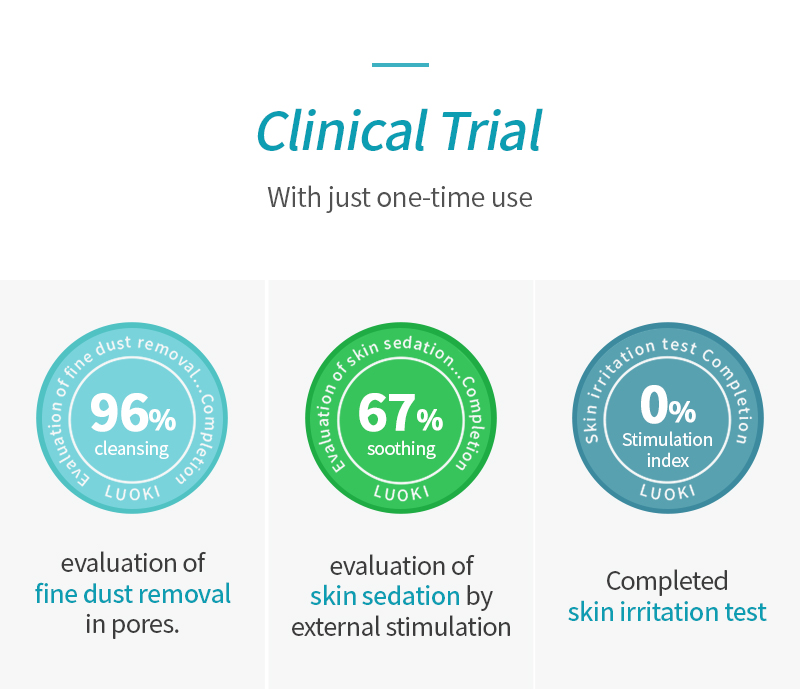 Clinical Trial

With just one-time use

Evaluation of fine dust removal...Completion
96%
cleansing
LUOKI

evaluation of fine dust removal in pores.

Evaluation of skin sedation...Completion
67%
soothing
LUOKI

evaluation of skin sedation by external stimulation

Skin irritation test Completion
0%
Stimulation index
LUOKI

Completed skin irritation test